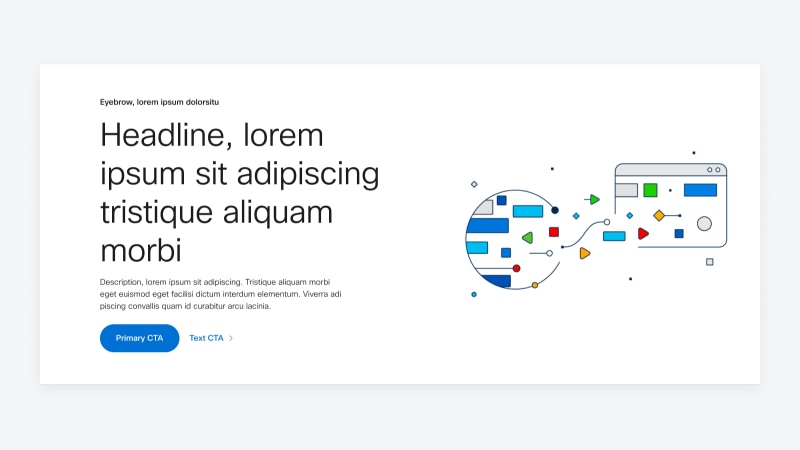 Eyebrow, lorem ipsum dolorsitu

Headline, lorem ipsum sit adipiscing tristique aliquam morbi

Description, lorem ipsum sit adipiscing. Tristique aliquam morbi eget euismod eget facilisi dictum interdum elementum. Viverra adi piscing convallis quam id curabitur arcu lacinia.

Primary CTA

Text CTA >